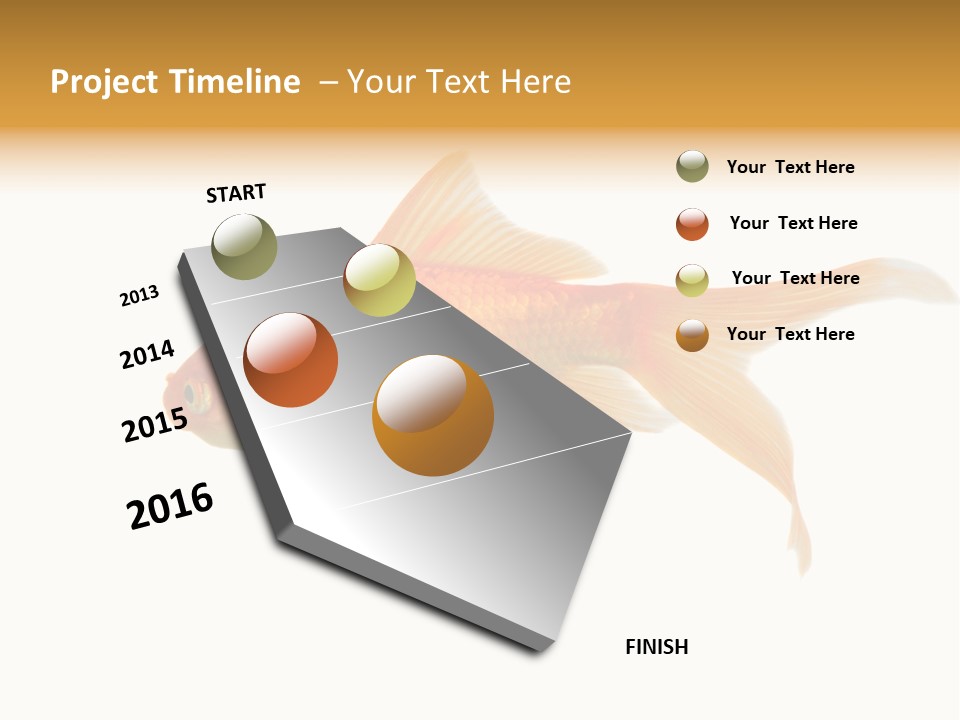 Project Timeline – Your Text Here

START

2013

2014

2015

2016

FINISH

Your Text Here

Your Text Here

Your Text Here

Your Text Here